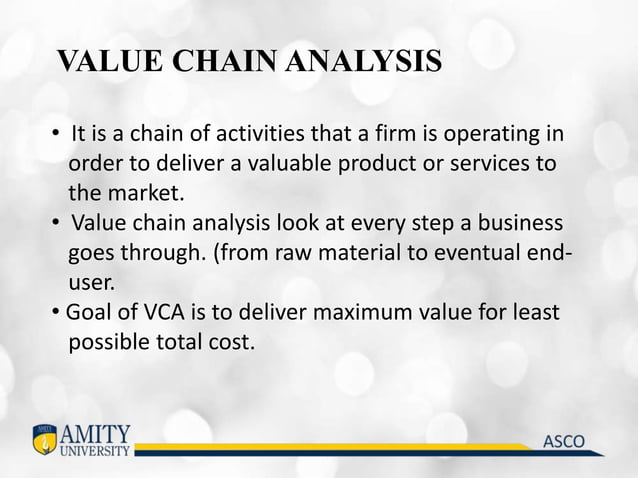 VALUE CHAIN ANALYSIS

• It is a chain of activities that a firm is operating in order to deliver a valuable product or services to the market.
• Value chain analysis look at every step a business goes through. (from raw material to eventual end-user.
• Goal of VCA is to deliver maximum value for least possible total cost.

AMITY
UNIVERSITY

ASCO